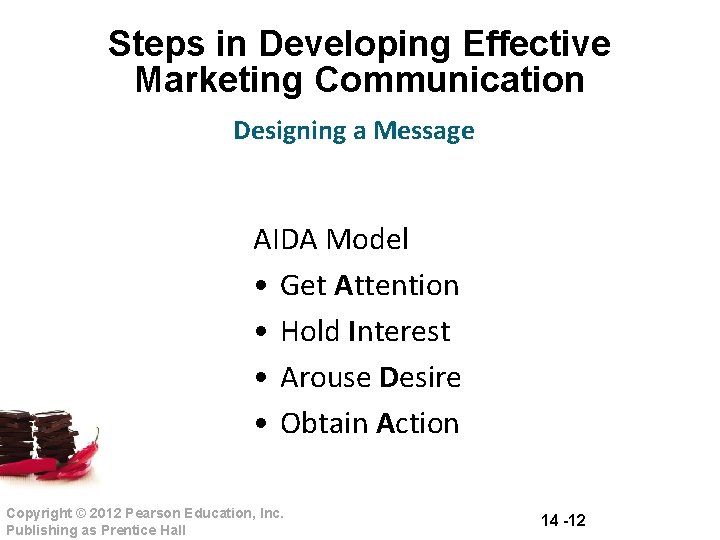 Steps in Developing Effective Marketing Communication

Designing a Message

AIDA Model
• Get Attention
• Hold Interest
• Arouse Desire
• Obtain Action

Copyright © 2012 Pearson Education, Inc.
Publishing as Prentice Hall

14 -12